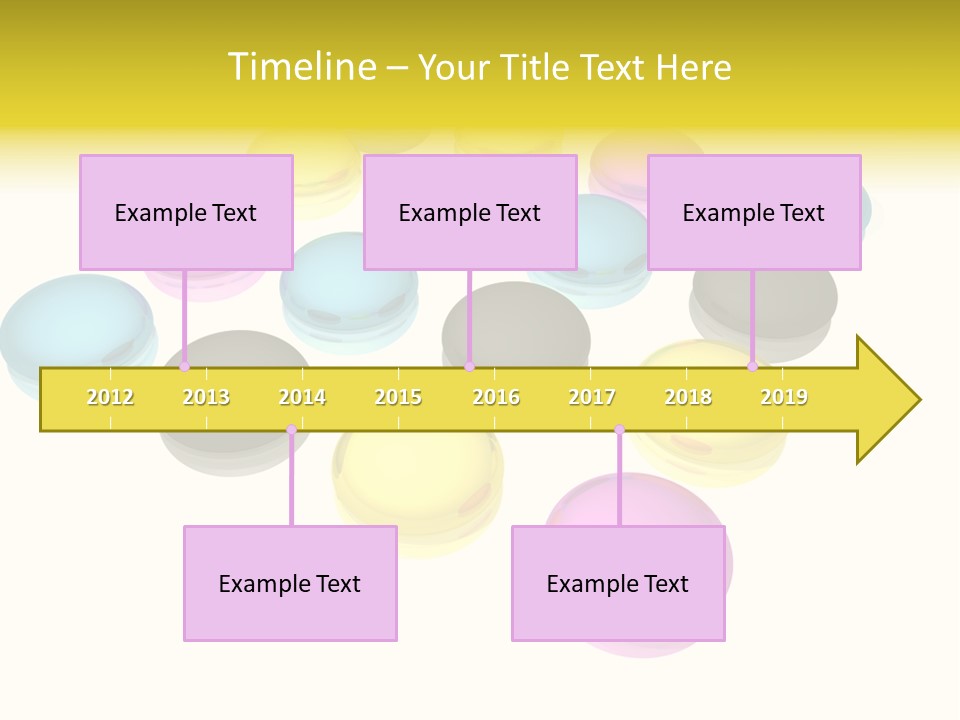 Timeline – Your Title Text Here

Example Text

Example Text

Example Text

2012 2013 2014 2015 2016 2017 2018 2019

Example Text

Example Text